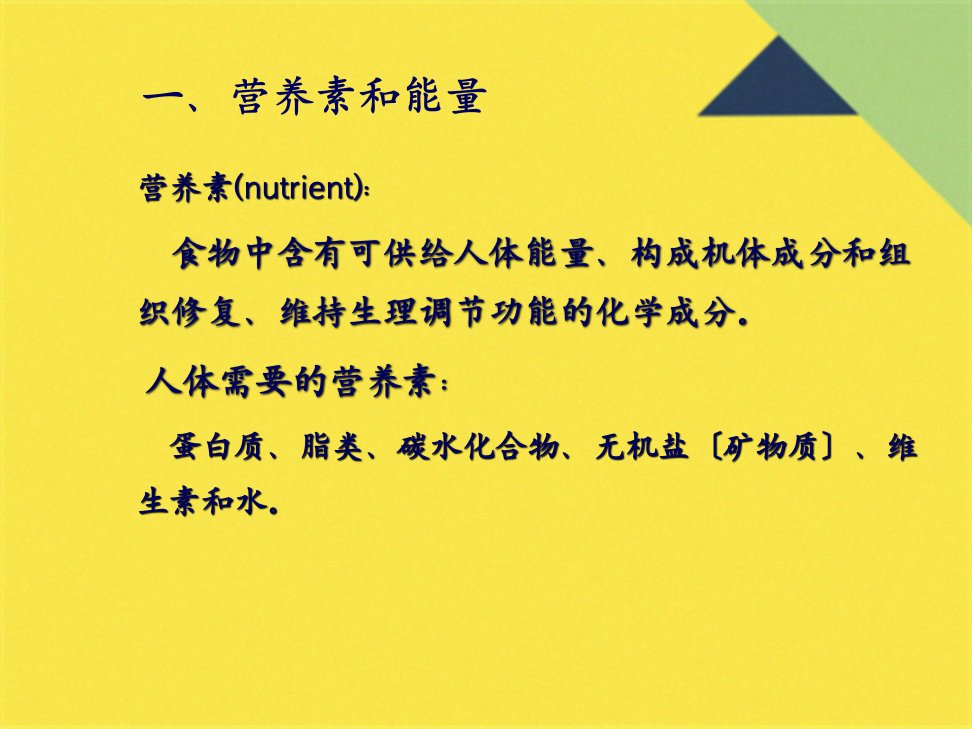 一、营养素和能量

营养素(nutrient):

食物中含有可供给人体能量、构成机体成分和组织修复、维持生理调节功能的化学成分。

人体需要的营养素：

蛋白质、脂类、碳水化合物、无机盐〔矿物质〕、维生素和水。